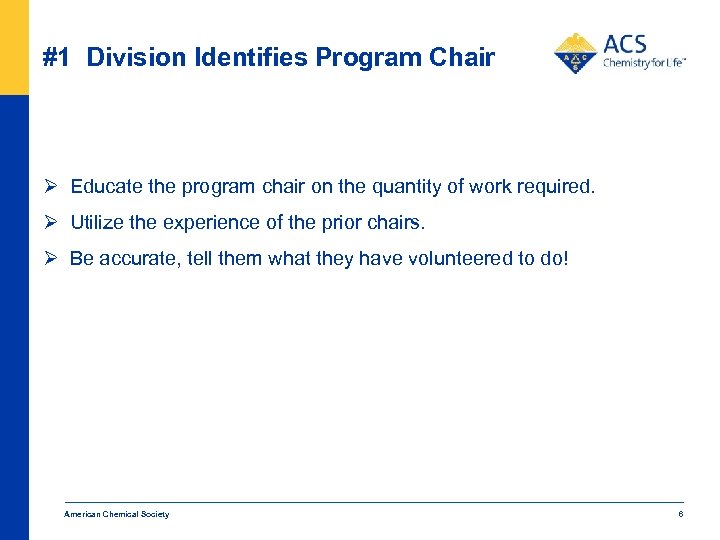 #1 Division Identifies Program Chair

ACS
Chemistry for Life™

➢ Educate the program chair on the quantity of work required.

➢ Utilize the experience of the prior chairs.

➢ Be accurate, tell them what they have volunteered to do!

American Chemical Society

6